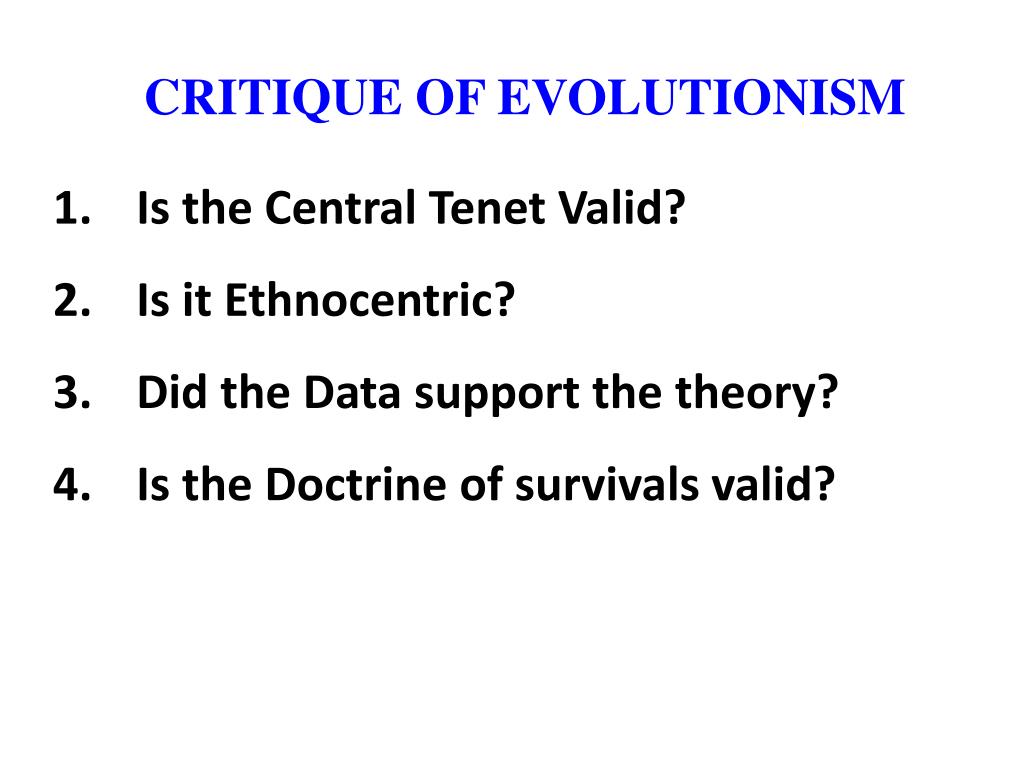 CRITIQUE OF EVOLUTIONISM

1. Is the Central Tenet Valid?
2. Is it Ethnocentric?
3. Did the Data support the theory?
4. Is the Doctrine of survivals valid?